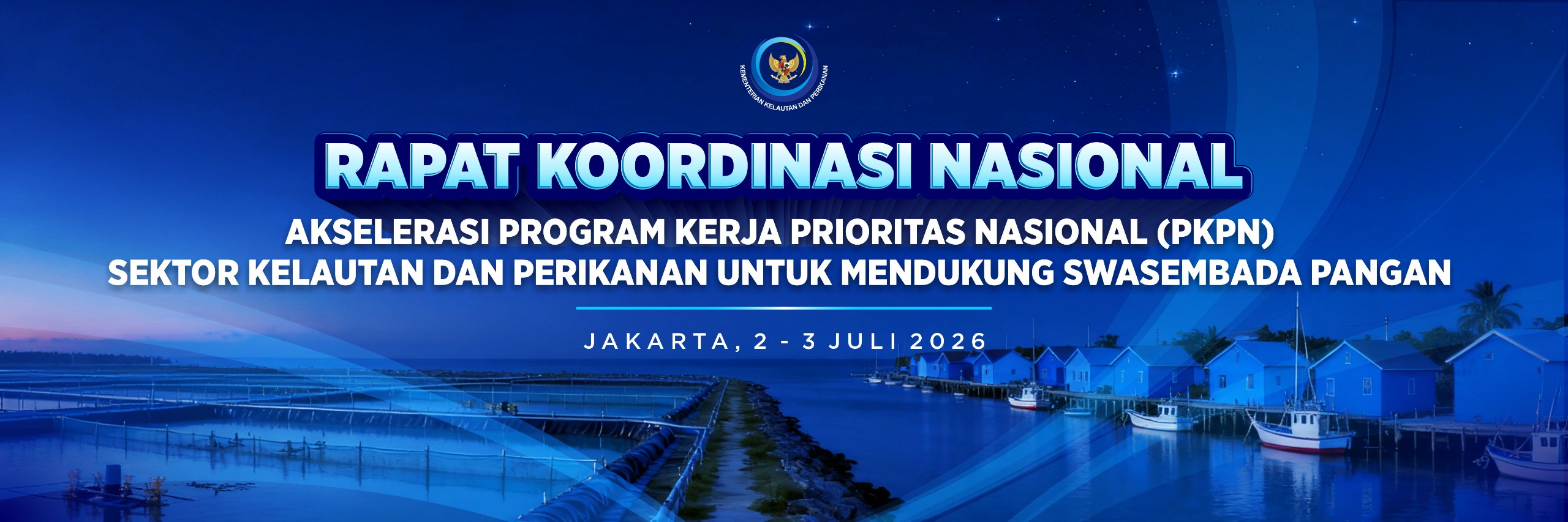 KEMENTERIAN KELAUTAN DAN PERIKANAN

RAPAT KOORDINASI NASIONAL

AKSELERASI PROGRAM KERJA PRIORITAS NASIONAL (PKPN) SEKTOR KELAUTAN DAN PERIKANAN UNTUK MENDUKUNG SWASEMBADA PANGAN

JAKARTA, 2 - 3 JULI 2026